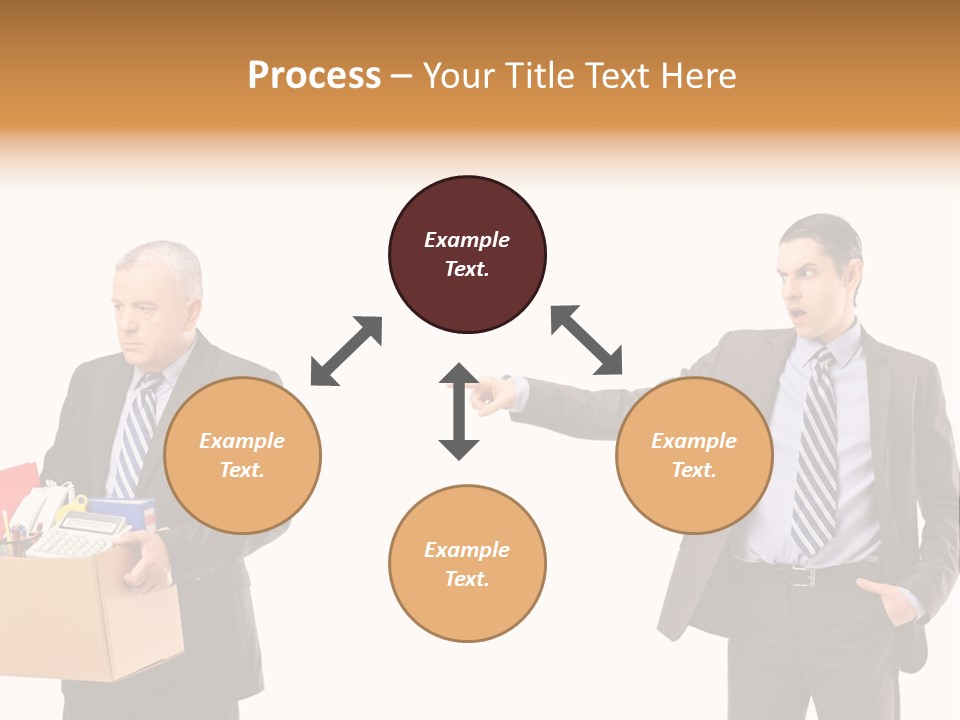 Process – Your Title Text Here

Example Text.

Example Text.

Example Text.

Example Text.